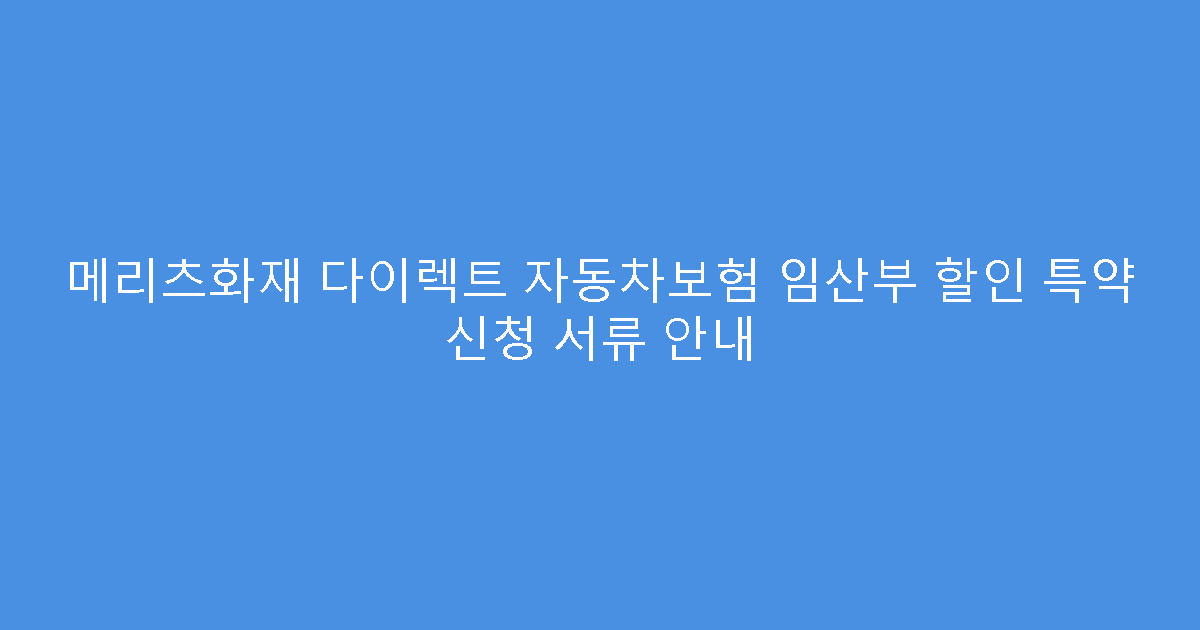 메리츠화재 다이렉트 자동차보험 임산부 할인 특약 신청 서류 안내